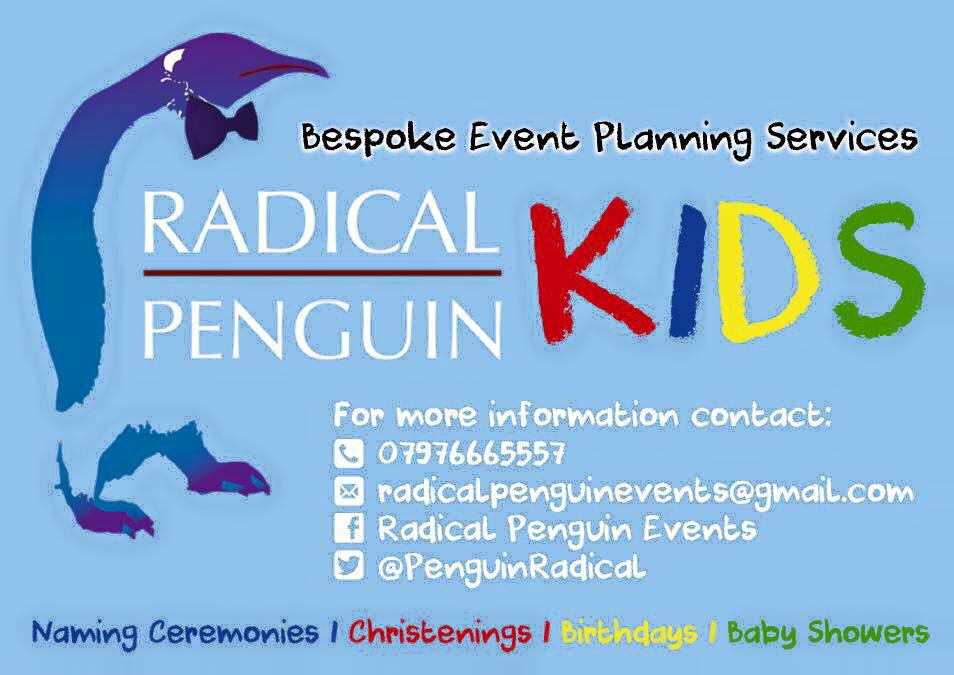 Bespoke Event Planning Services

RADICAL PENGUIN KIDS

For more information contact:
07976665557
radicalpenguinevents@gmail.com
Radical Penguin Events
@PenguinRadical

Naming Ceremonies | Christenings | Birthdays | Baby Showers